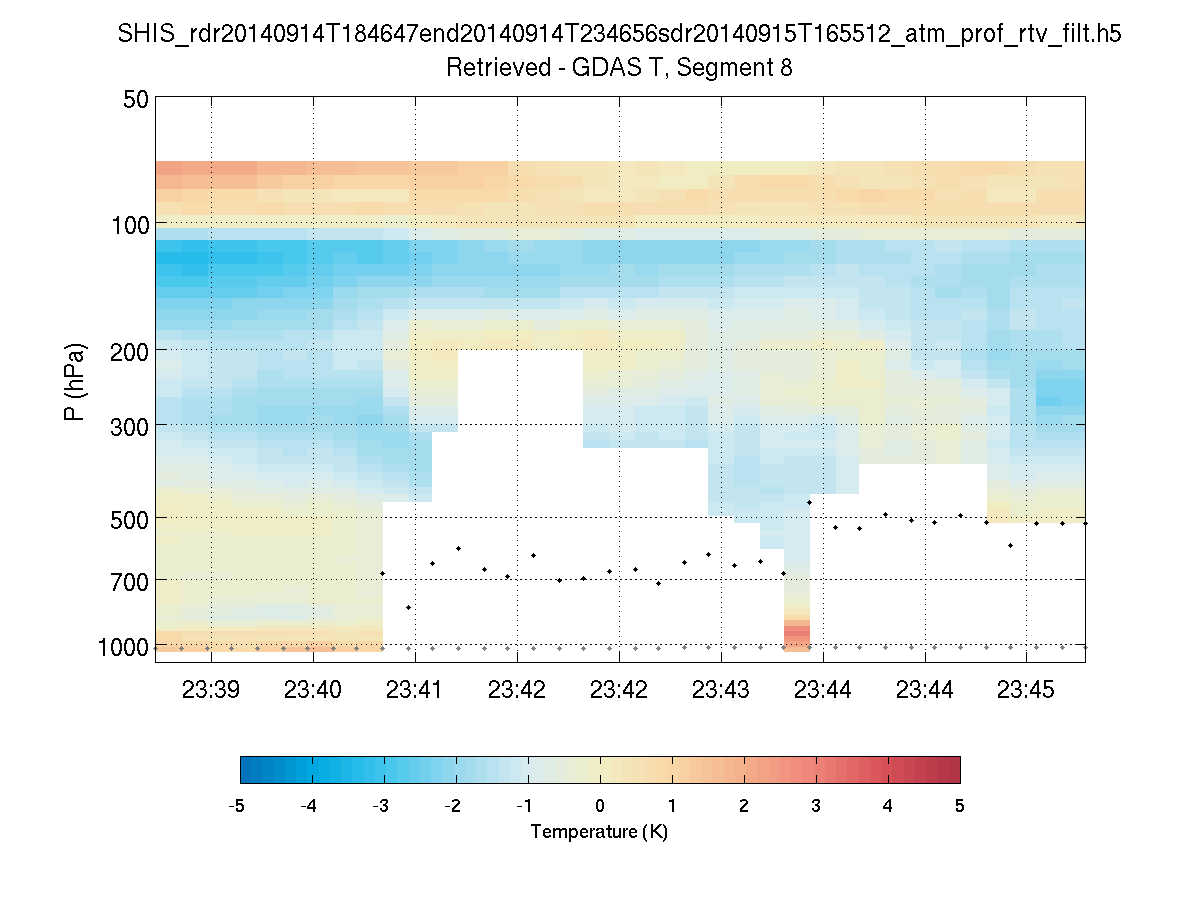 SHIS_rdr20140914T184647end20140914T234656sdr20140915T165512_atm_prof_rtv_filt.h5
Retrieved - GDAS T, Segment 8

P (hPa)

50
100
200
300
500
700
1000

23:39
23:40
23:41
23:42
23:42
23:43
23:44
23:44
23:45

-5
-4
-3
-2
-1
0
1
2
3
4
5

Temperature (K)